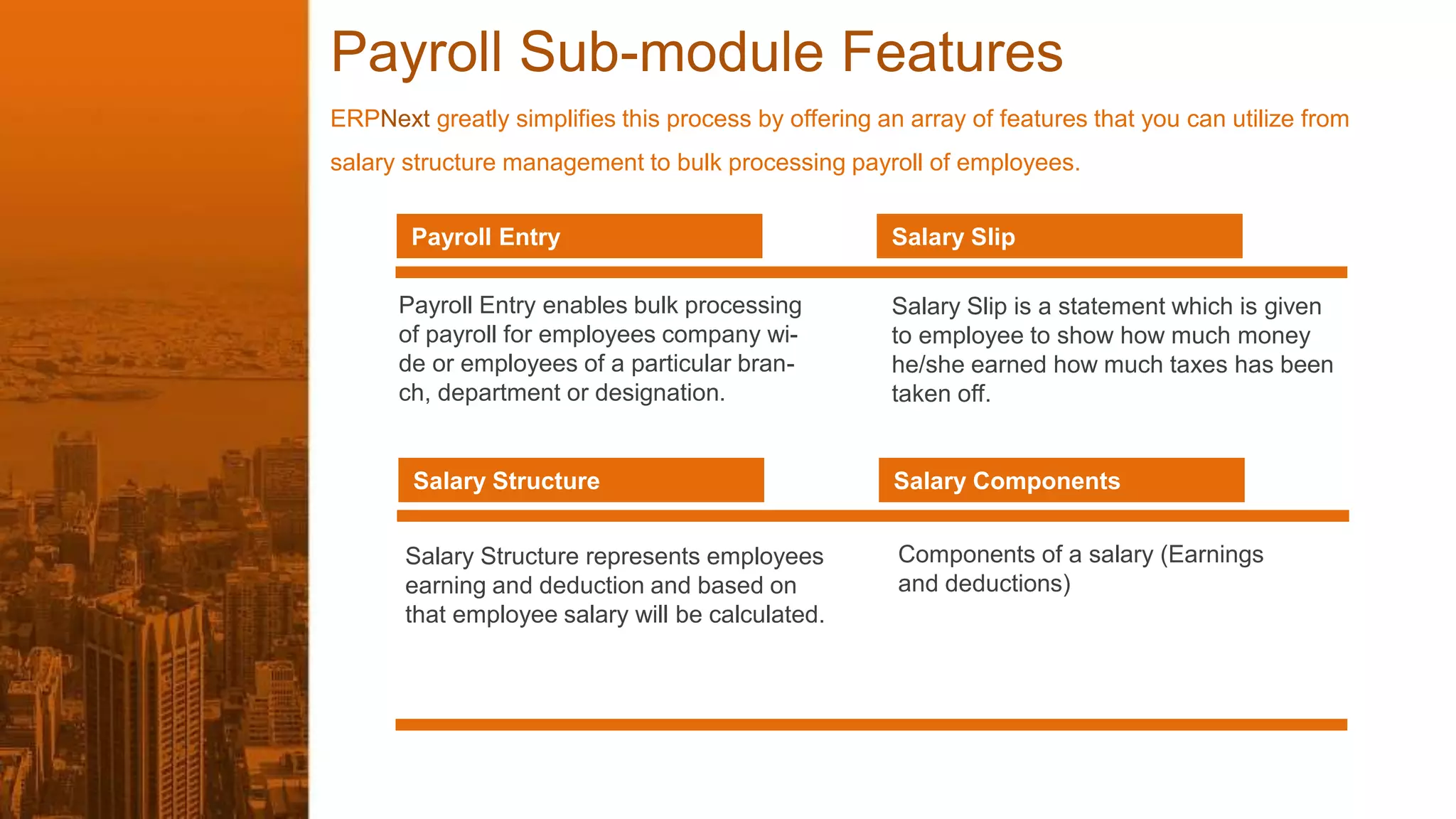 Payroll Sub-module Features

ERPNext greatly simplifies this process by offering an array of features that you can utilize from salary structure management to bulk processing payroll of employees.

Payroll Entry

Payroll Entry enables bulk processing of payroll for employees company wide or employees of a particular branch, department or designation.

Salary Slip

Salary Slip is a statement which is given to employee to show how much money he/she earned how much taxes has been taken off.

Salary Structure

Salary Structure represents employees earning and deduction and based on that employee salary will be calculated.

Salary Components

Components of a salary (Earnings and deductions)